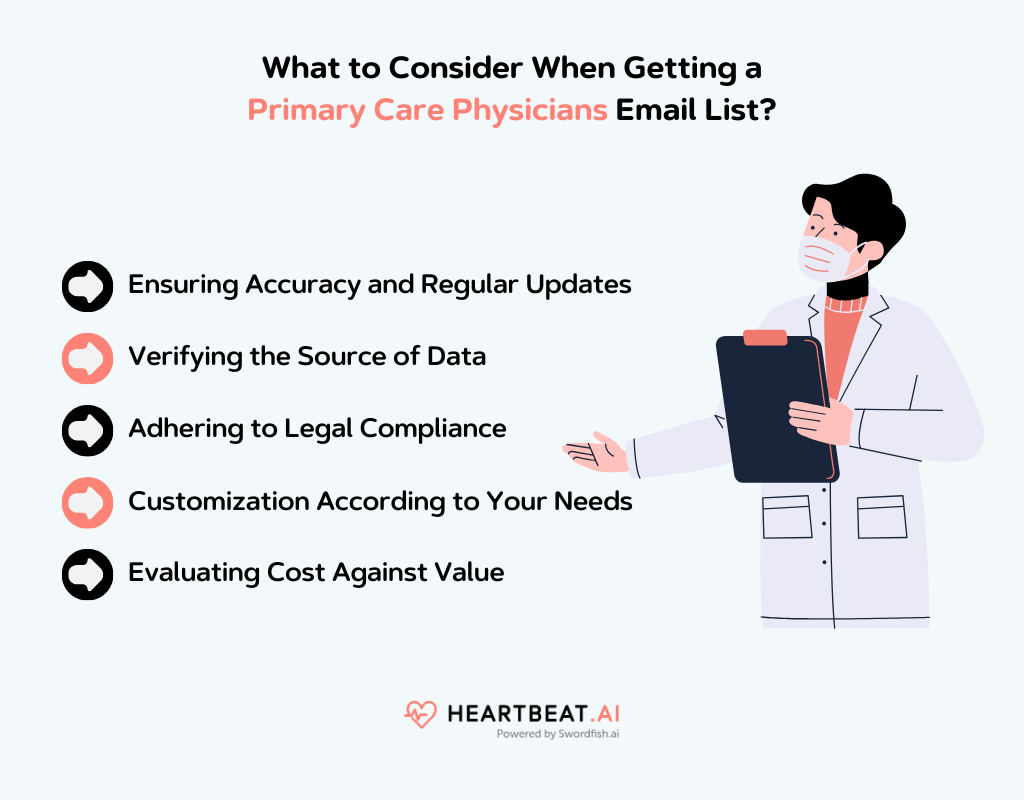 What to Consider When Getting a Primary Care Physicians Email List?

Ensuring Accuracy and Regular Updates

Verifying the Source of Data

Adhering to Legal Compliance

Customization According to Your Needs

Evaluating Cost Against Value

HEARTBEAT.AI
Powered by Swordfish.ai